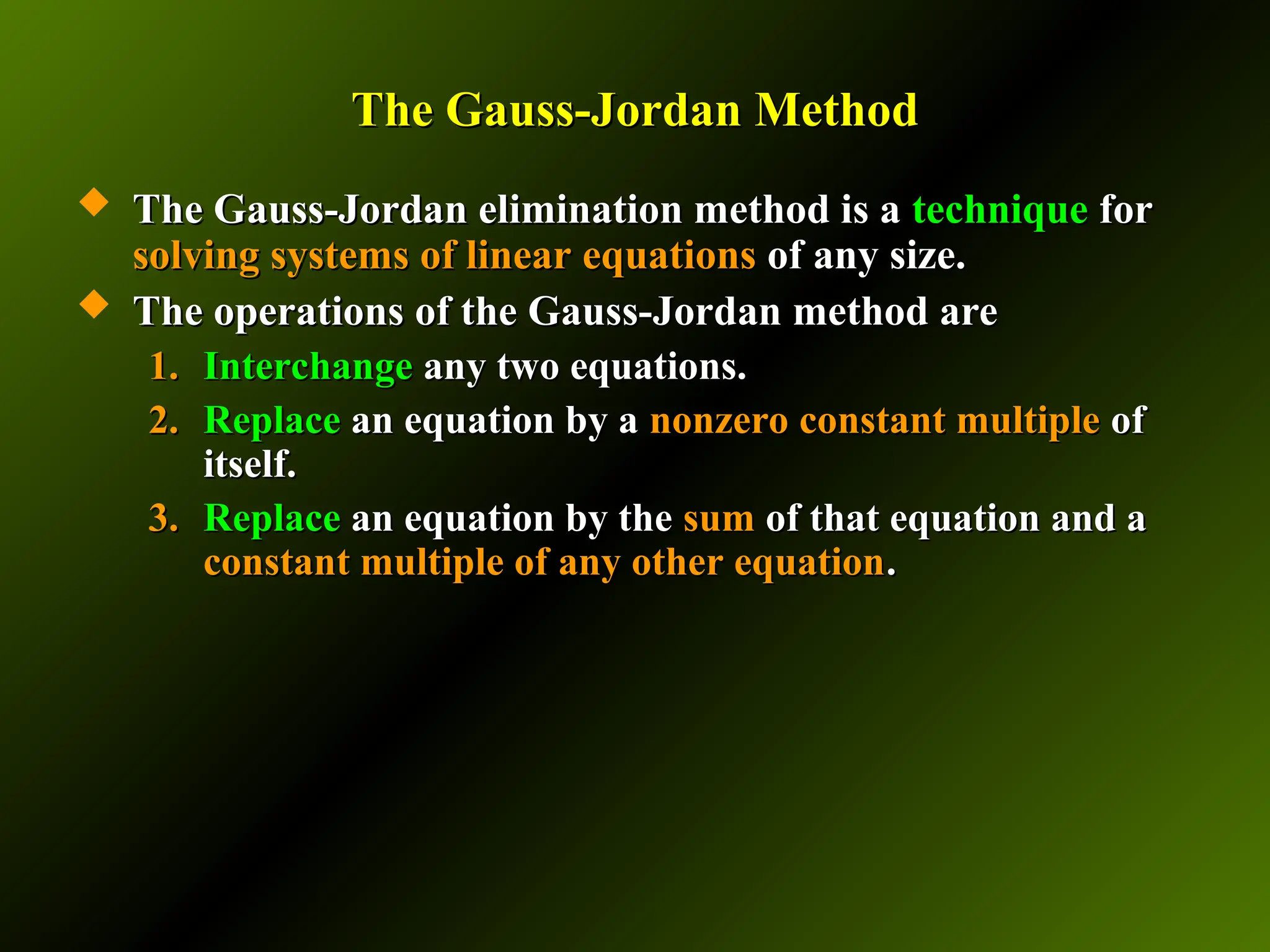 The Gauss-Jordan Method

◆ The Gauss-Jordan elimination method is a technique for solving systems of linear equations of any size.

◆ The operations of the Gauss-Jordan method are

1. Interchange any two equations.

2. Replace an equation by a nonzero constant multiple of itself.

3. Replace an equation by the sum of that equation and a constant multiple of any other equation.